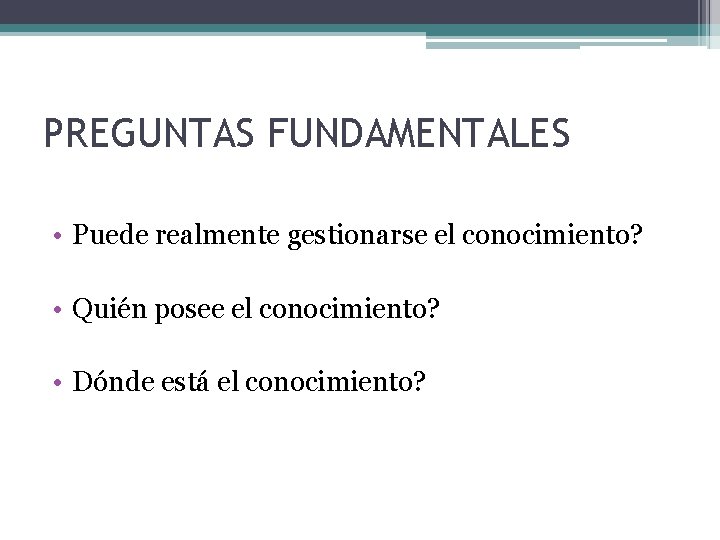 PREGUNTAS FUNDAMENTALES

• Puede realmente gestionarse el conocimiento?

• Quién posee el conocimiento?

• Dónde está el conocimiento?